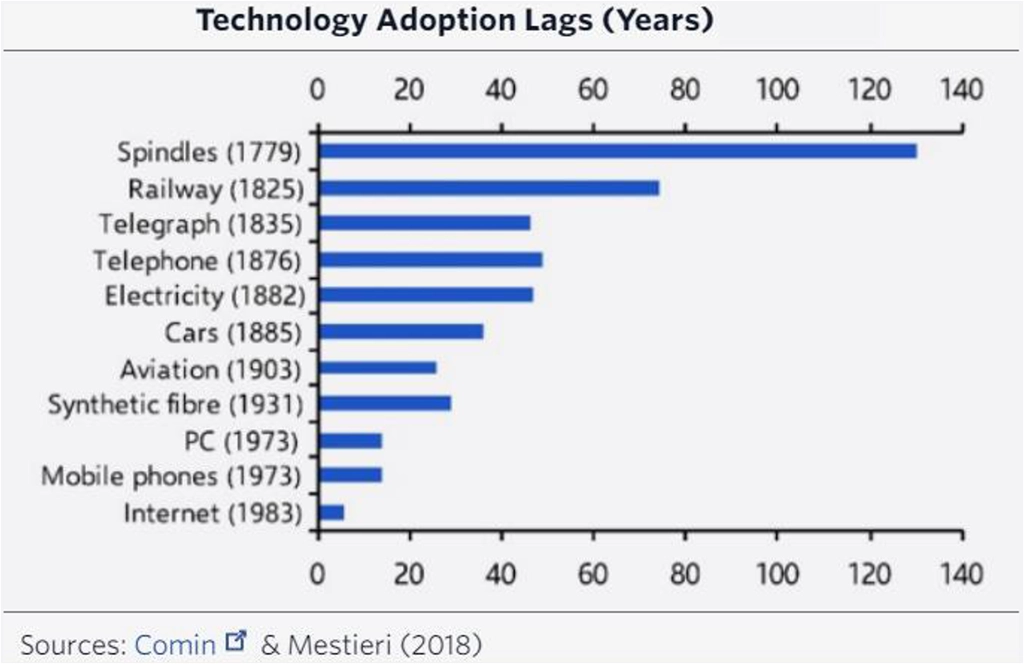 Technology Adoption Lags (Years)

0 20 40 60 80 100 120 140

Spindles (1779)
Railway (1825)
Telegraph (1835)
Telephone (1876)
Electricity (1882)
Cars (1885)
Aviation (1903)
Synthetic fibre (1931)
PC (1973)
Mobile phones (1973)
Internet (1983)

0 20 40 60 80 100 120 140

Sources: Comin & Mestieri (2018)